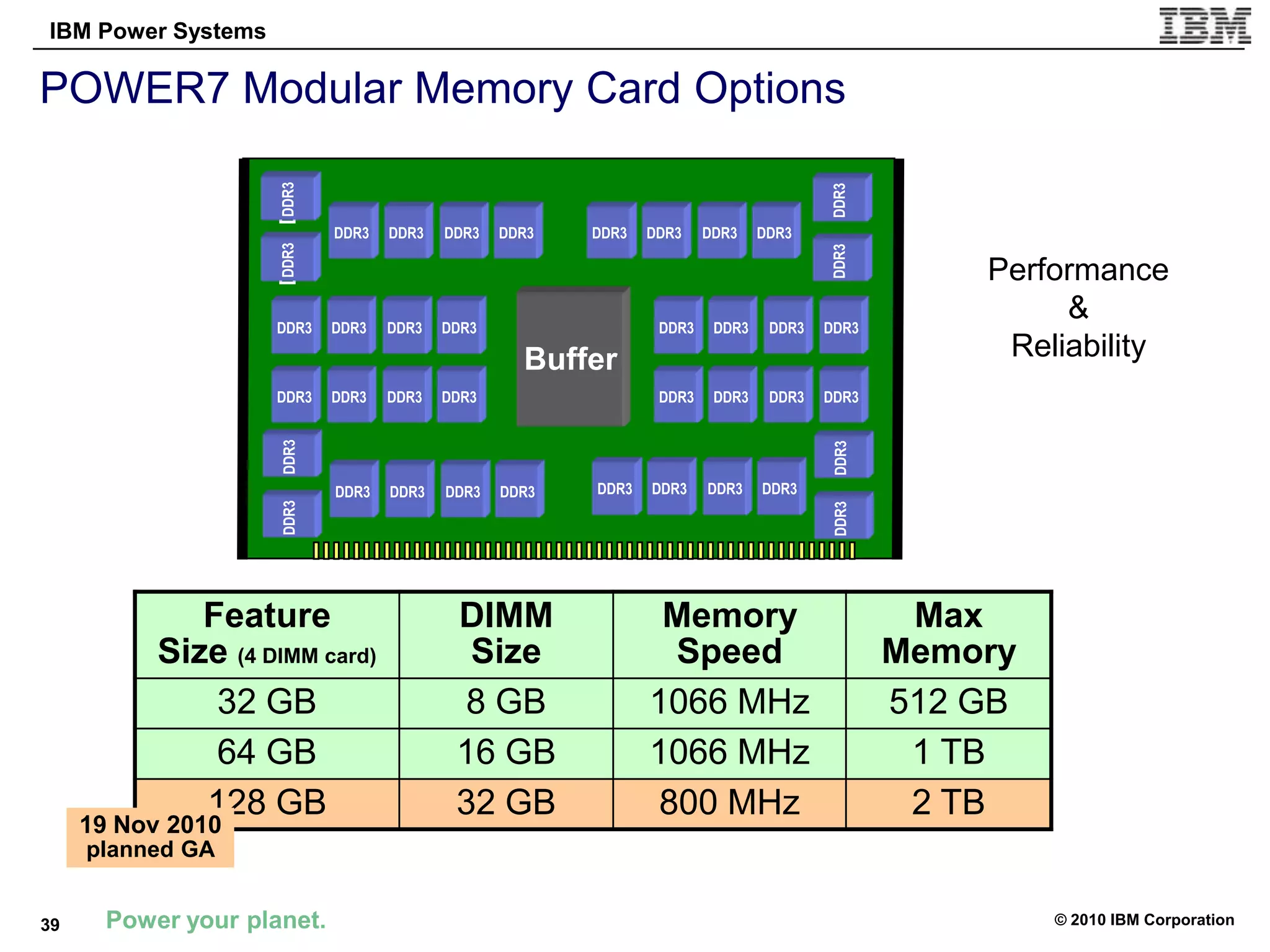 IBM Power Systems

IBM

POWER7 Modular Memory Card Options

DDR3 DDR3 DDR3 DDR3 DDR3 DDR3 DDR3 DDR3 DDR3 DDR3 DDR3 DDR3

DDR3 DDR3 DDR3 DDR3 DDR3 DDR3 DDR3 DDR3

Buffer

DDR3 DDR3 DDR3 DDR3 DDR3 DDR3 DDR3 DDR3

DDR3 DDR3 DDR3 DDR3 DDR3 DDR3 DDR3 DDR3 DDR3 DDR3 DDR3 DDR3

Performance
&
Reliability

| Feature Size (4 DIMM card) | DIMM Size | Memory Speed | Max Memory |
|---|---|---|---|
| 32 GB | 8 GB | 1066 MHz | 512 GB |
| 64 GB | 16 GB | 1066 MHz | 1 TB |
| 128 GB | 32 GB | 800 MHz | 2 TB |

19 Nov 2010
planned GA

39 Power your planet.

© 2010 IBM Corporation